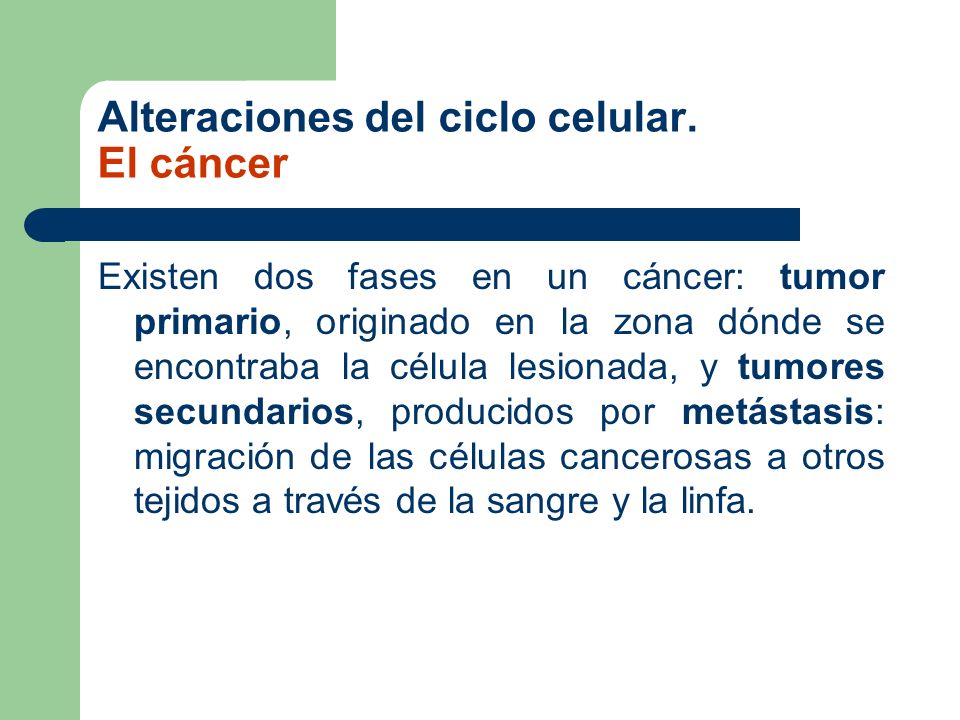 Alteraciones del ciclo celular.
El cáncer

Existen dos fases en un cáncer: tumor primario, originado en la zona dónde se encontraba la célula lesionada, y tumores secundarios, producidos por metástasis: migración de las células cancerosas a otros tejidos a través de la sangre y la linfa.